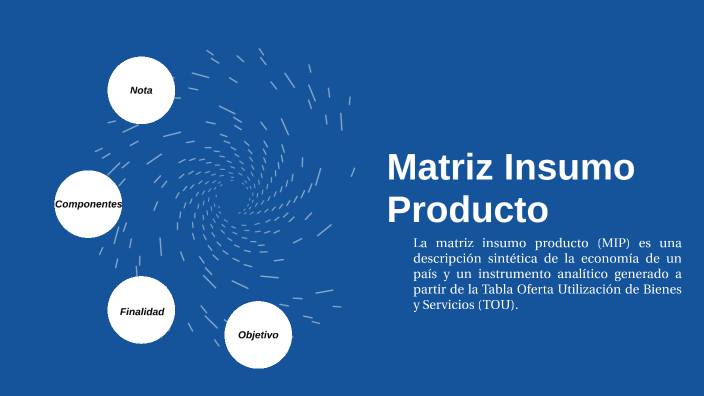 Nota

Componentes

Finalidad

Objetivo

Matriz Insumo Producto

La matriz insumo producto (MIP) es una descripción sintética de la economía de un país y un instrumento analítico generado a partir de la Tabla Oferta Utilización de Bienes y Servicios (TOU).